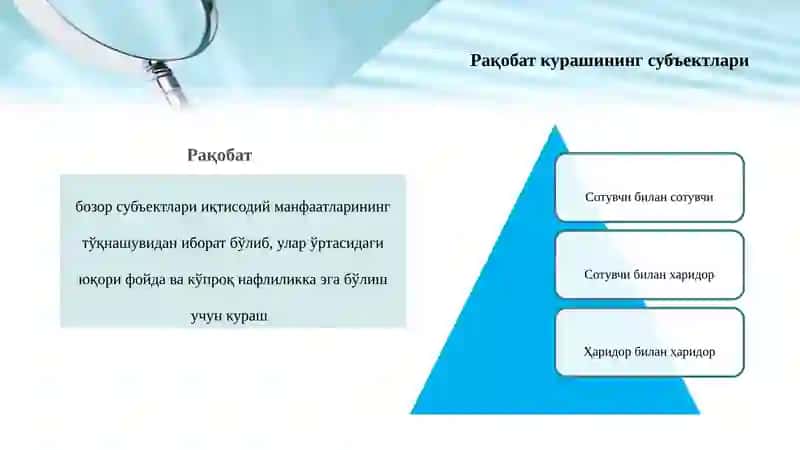 Рақобат курашининг субъектлари

Рақобат

бозор субъектлари иқтисодий манфаатларининг тўқнашувидан иборат бўлиб, улар ўртасидаги юқори фойда ва кўпроқ нафлиликка эга бўлиш учун кураш

Сотувчи билан сотувчи

Сотувчи билан харидор

Ҳаридор билан ҳаридор